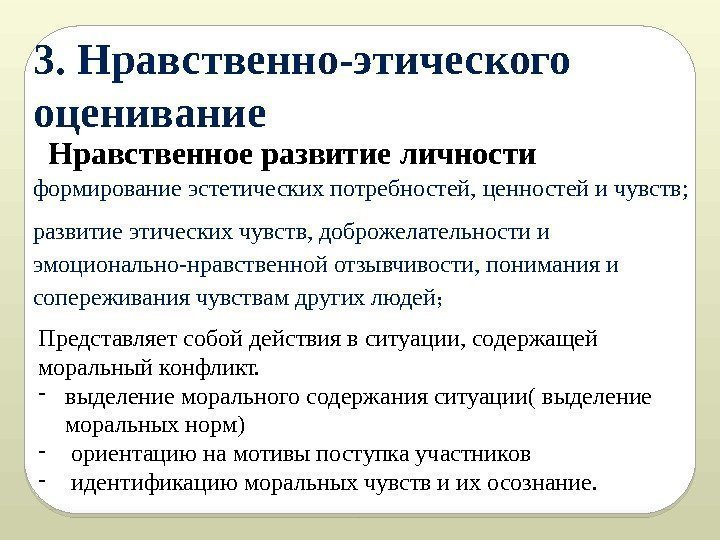 3. Нравственно-этического оценивание

Нравственное развитие личности

формирование эстетических потребностей, ценностей и чувств;

развитие этических чувств, доброжелательности и эмоционально-нравственной отзывчивости, понимания и сопереживания чувствам других людей;

Представляет собой действия в ситуации, содержащей моральный конфликт.

- выделение морального содержания ситуации( выделение моральных норм)
- ориентацию на мотивы поступка участников
- идентификацию моральных чувств и их осознание.